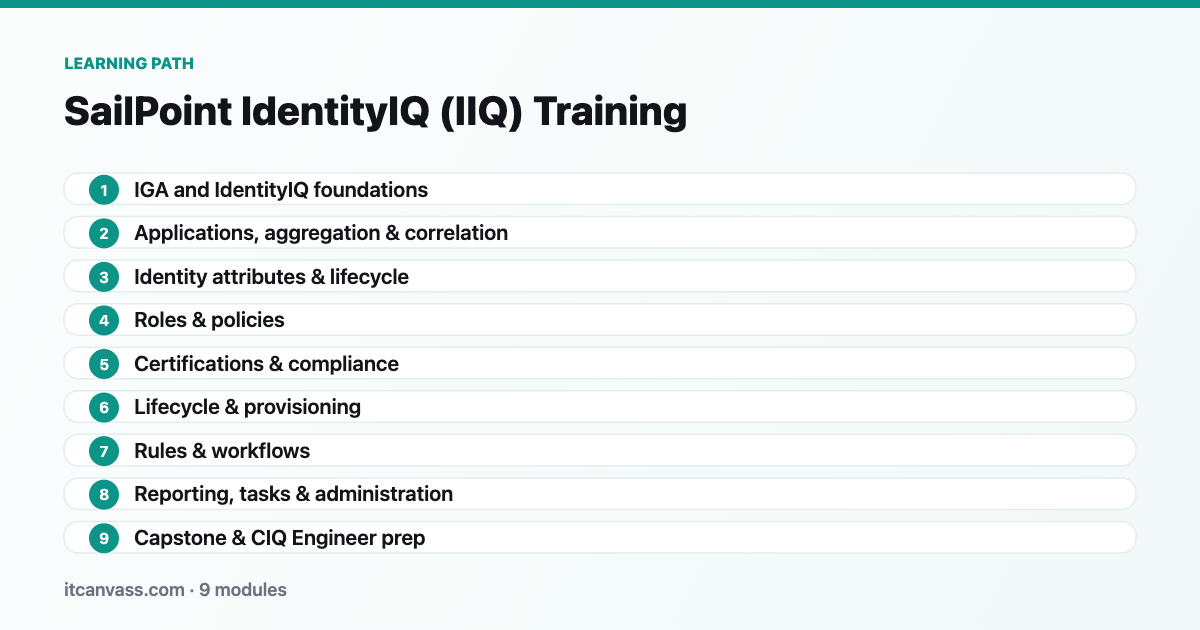 LEARNING PATH

SailPoint IdentityIQ (IIQ) Training

1 IGA and IdentityIQ foundations
2 Applications, aggregation & correlation
3 Identity attributes & lifecycle
4 Roles & policies
5 Certifications & compliance
6 Lifecycle & provisioning
7 Rules & workflows
8 Reporting, tasks & administration
9 Capstone & CIQ Engineer prep

itcanvass.com · 9 modules